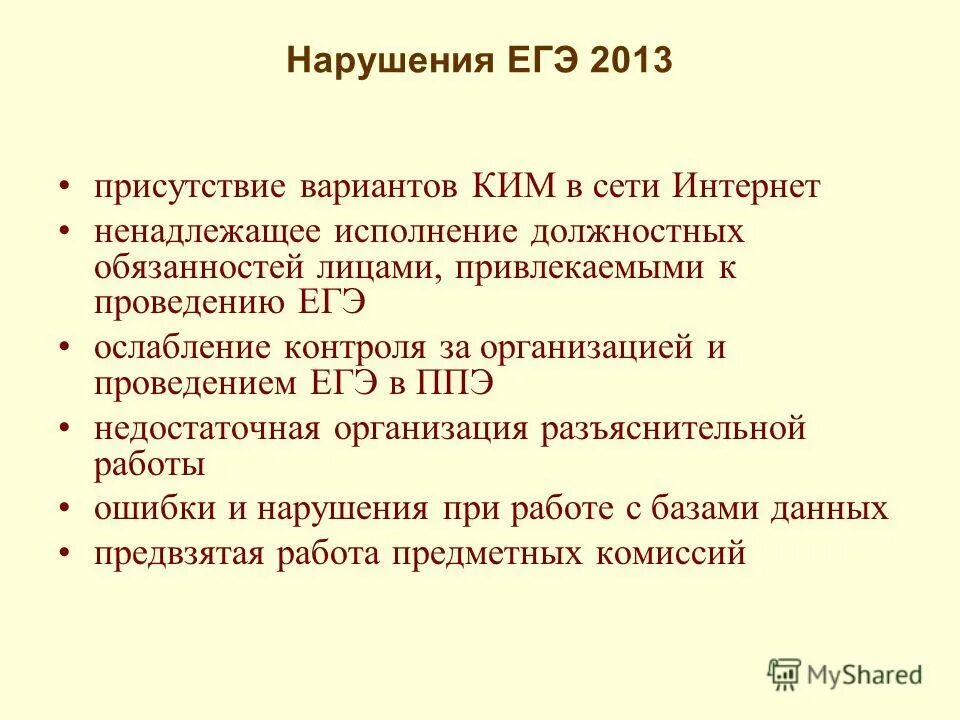 Нарушения ЕГЭ 2013

• присутствие вариантов КИМ в сети Интернет
• ненадлежащее исполнение должностных обязанностей лицами, привлекаемыми к проведению ЕГЭ
• ослабление контроля за организацией и проведением ЕГЭ в ППЭ
• недостаточная организация разъяснительной работы
• ошибки и нарушения при работе с базами данных
• предвзятая работа предметных комиссий

MyShared